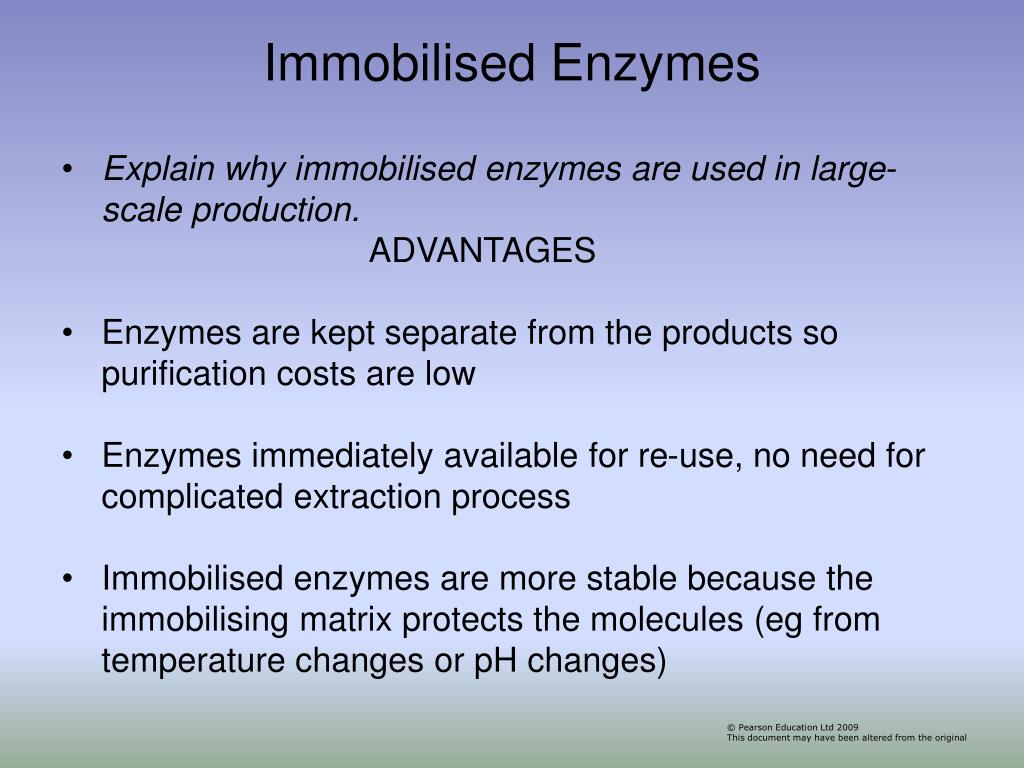 Immobilised Enzymes

• Explain why immobilised enzymes are used in large-scale production.

ADVANTAGES

• Enzymes are kept separate from the products so purification costs are low

• Enzymes immediately available for re-use, no need for complicated extraction process

• Immobilised enzymes are more stable because the immobilising matrix protects the molecules (eg from temperature changes or pH changes)

© Pearson Education Ltd 2009
This document may have been altered from the original